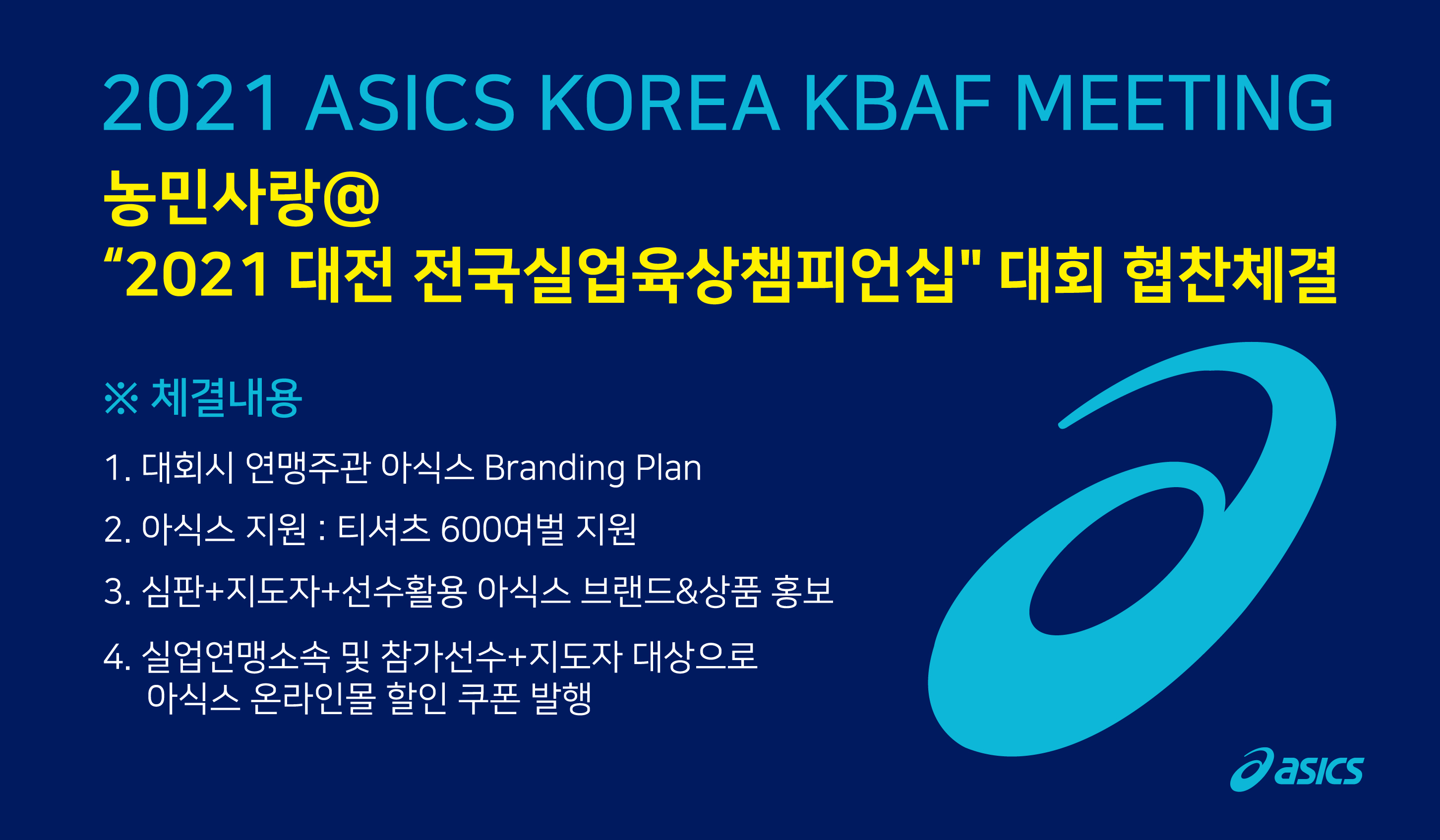 2021 ASICS KOREA KBAF MEETING

농민사랑@
“2021 대전 전국실업육상챔피언십" 대회 협찬체결

※ 체결내용

1. 대회시 연맹주관 아식스 Branding Plan

2. 아식스 지원 : 티셔츠 600여벌 지원

3. 심판+지도자+선수활용 아식스 브랜드&상품 홍보

4. 실업연맹소속 및 참가선수+지도자 대상으로 아식스 온라인몰 할인 쿠폰 발행

asics